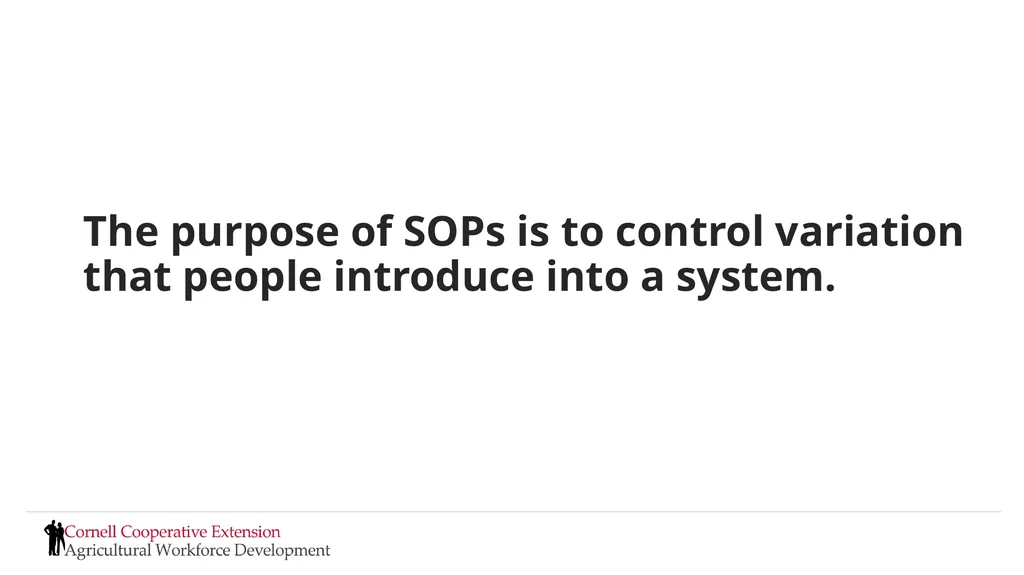 The purpose of SOPs is to control variation that people introduce into a system.

Cornell Cooperative Extension
Agricultural Workforce Development